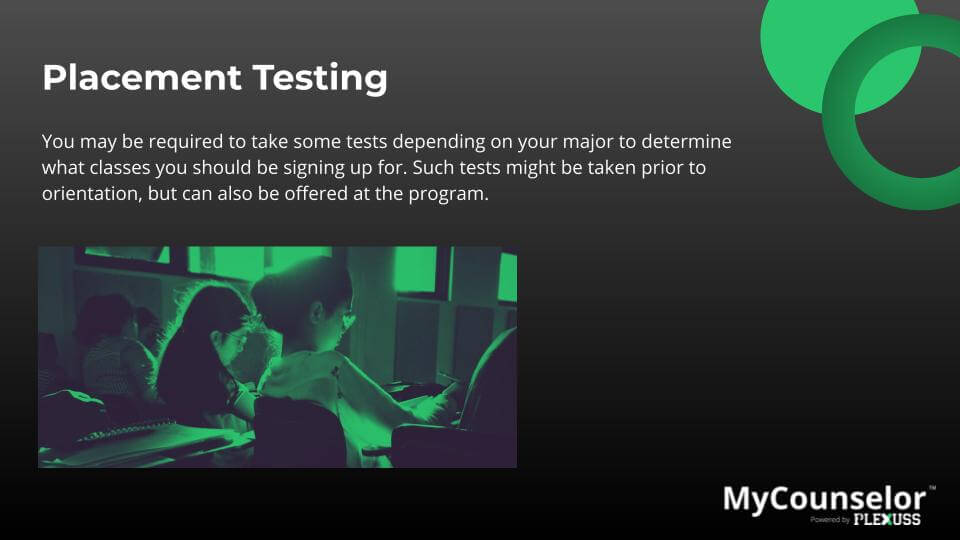 Placement Testing

You may be required to take some tests depending on your major to determine what classes you should be signing up for. Such tests might be taken prior to orientation, but can also be offered at the program.

MyCounselor™
Powered by PLEXUSS